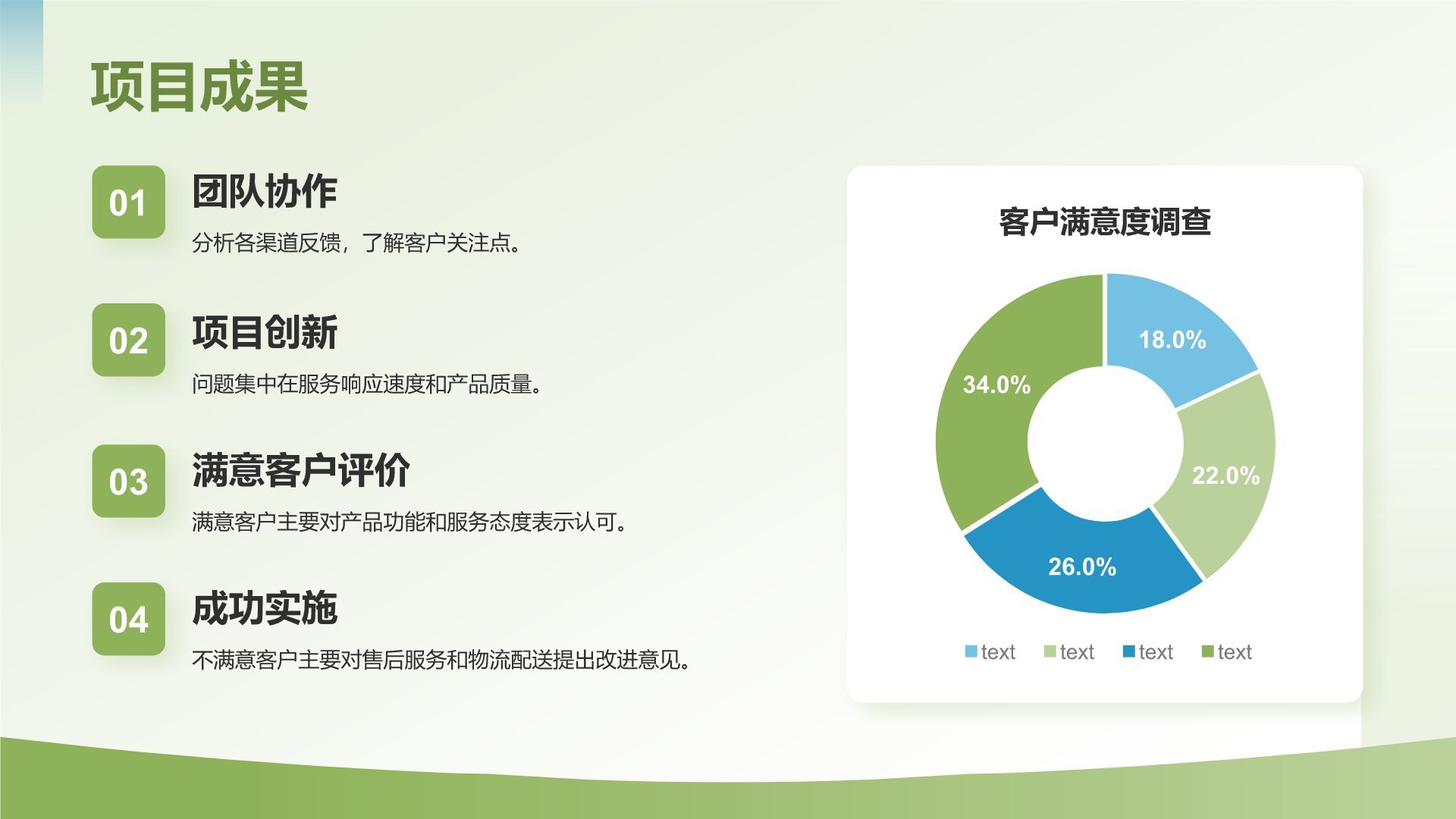 项目成果

01
团队协作
分析各渠道反馈，了解客户关注点。

02
项目创新
问题集中在服务响应速度和产品质量。

03
满意客户评价
满意客户主要对产品功能和服务态度表示认可。

04
成功实施
不满意客户主要对售后服务和物流配送提出改进意见。

客户满意度调查

18.0%
22.0%
26.0%
34.0%

text text text text